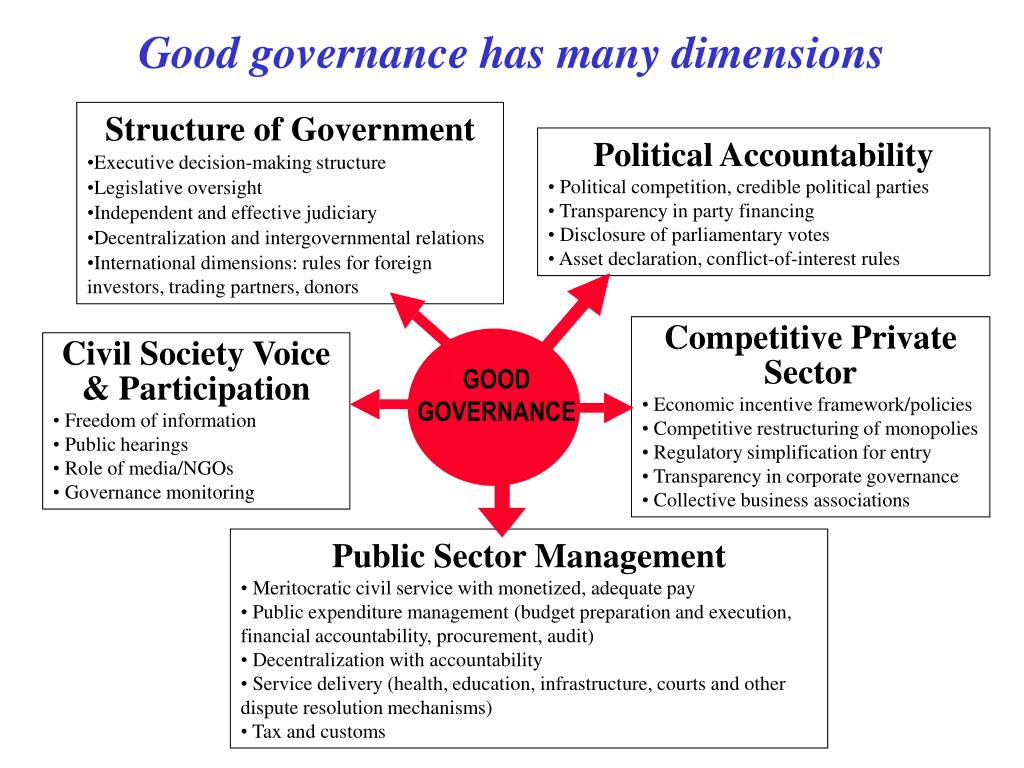 Good governance has many dimensions

Structure of Government
•Executive decision-making structure
•Legislative oversight
•Independent and effective judiciary
•Decentralization and intergovernmental relations
•International dimensions: rules for foreign investors, trading partners, donors

Political Accountability
• Political competition, credible political parties
• Transparency in party financing
• Disclosure of parliamentary votes
• Asset declaration, conflict-of-interest rules

Civil Society Voice & Participation
• Freedom of information
• Public hearings
• Role of media/NGOs
• Governance monitoring

GOOD GOVERNANCE

Competitive Private Sector
• Economic incentive framework/policies
• Competitive restructuring of monopolies
• Regulatory simplification for entry
• Transparency in corporate governance
• Collective business associations

Public Sector Management
• Meritocratic civil service with monetized, adequate pay
• Public expenditure management (budget preparation and execution, financial accountability, procurement, audit)
• Decentralization with accountability
• Service delivery (health, education, infrastructure, courts and other dispute resolution mechanisms)
• Tax and customs